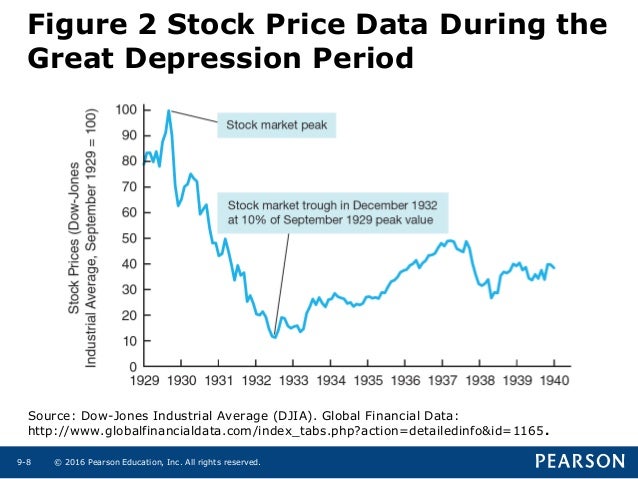 Figure 2 Stock Price Data During the Great Depression Period

Stock Prices (Dow-Jones Industrial Average, September 1929 = 100)

100
90
80
70
60
50
40
30
20
10
0

Stock market peak

Stock market trough in December 1932 at 10% of September 1929 peak value

1929 1930 1931 1932 1933 1934 1935 1936 1937 1938 1939 1940

Source: Dow-Jones Industrial Average (DJIA). Global Financial Data: http://www.globalfinancialdata.com/index_tabs.php?action=detailedinfo&id=1165.

9-8 © 2016 Pearson Education, Inc. All rights reserved.

PEARSON